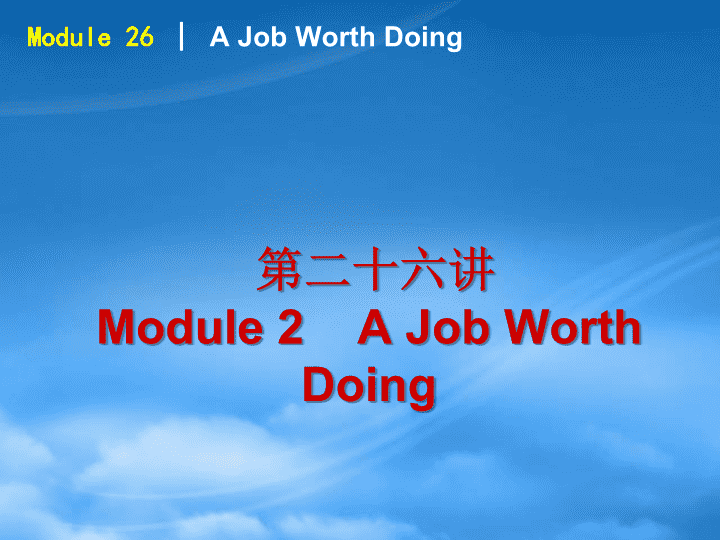 Module 26 | A Job Worth Doing

第二十六讲
Module 2　A Job Worth Doing